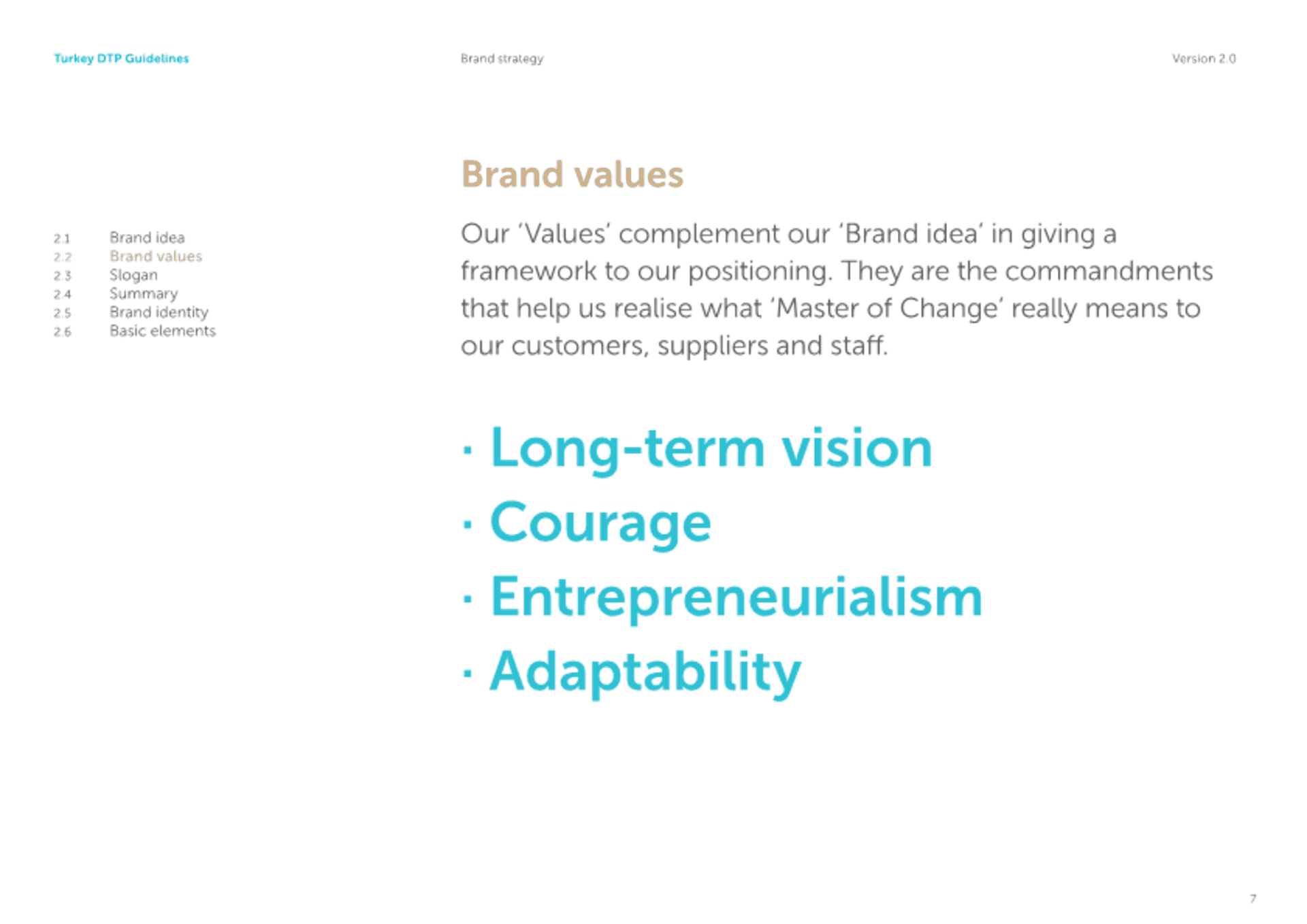 Turkey DTP Guidelines

Brand strategy

Version 2.0

2.1 Brand idea
2.2 Brand values
2.3 Slogan
2.4 Summary
2.5 Brand identity
2.6 Basic elements

Brand values

Our 'Values' complement our 'Brand idea' in giving a framework to our positioning. They are the commandments that help us realise what 'Master of Change' really means to our customers, suppliers and staff.

· Long-term vision
· Courage
· Entrepreneurialism
· Adaptability

7